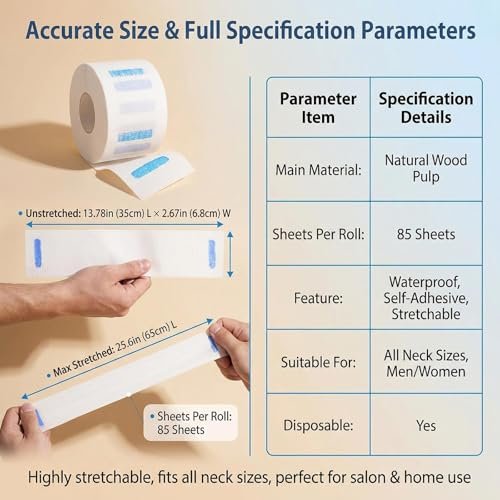 Accurate Size & Full Specification Parameters

• Unstretched: 13.78in (35cm) L × 2.67in (6.8cm) W

• Max Stretched: 25.6in (65cm) L

• Sheets Per Roll: 85 Sheets

| Parameter Item | Specification Details |
|---|---|
| Main Material: | Natural Wood Pulp |
| Sheets Per Roll: | 85 Sheets |
| Feature: | Waterproof, Self-Adhesive, Stretchable |
| Suitable For: | All Neck Sizes, Men/Women |
| Disposable: | Yes |

Highly stretchable, fits all neck sizes, perfect for salon & home use